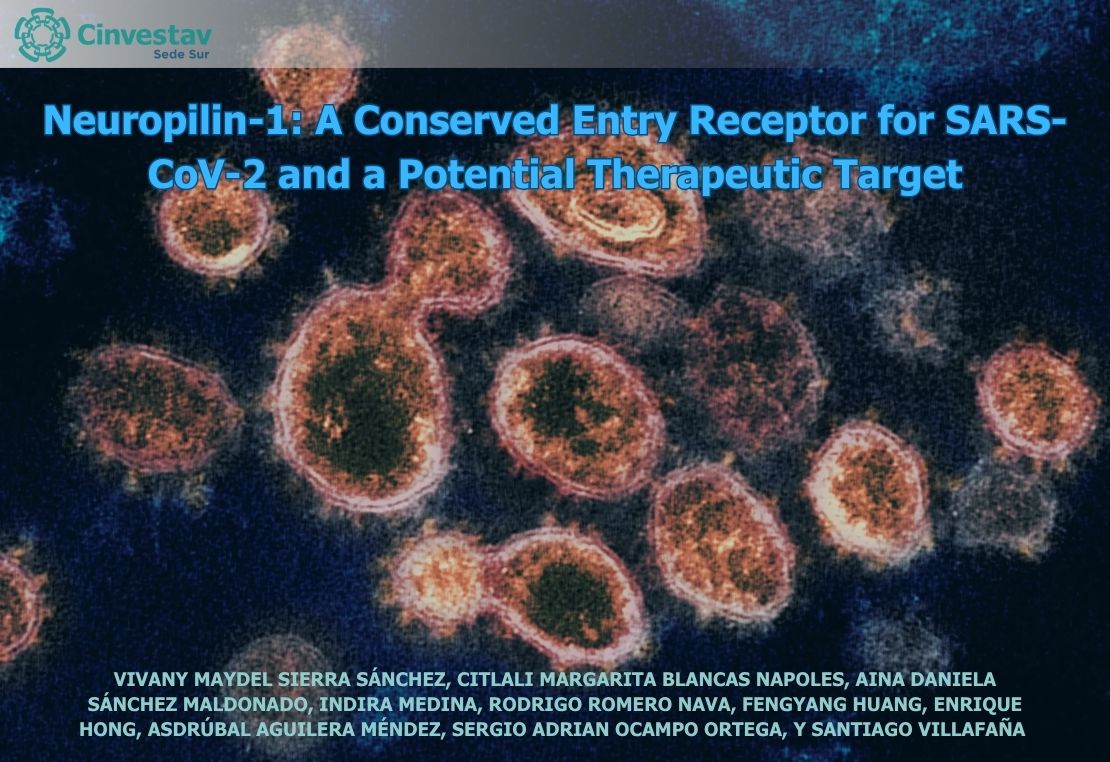 Cinvestav
Sede Sur

Neuropilin-1: A Conserved Entry Receptor for SARS-CoV-2 and a Potential Therapeutic Target

VIVANY MAYDEL SIERRA SÁNCHEZ, CITLALI MARGARITA BLANCAS NAPOLES, AINA DANIELA SÁNCHEZ MALDONADO, INDIRA MEDINA, RODRIGO ROMERO NAVA, FENGYANG HUANG, ENRIQUE HONG, ASDRÚBAL AGUILERA MÉNDEZ, SERGIO ADRIAN OCAMPO ORTEGA, Y SANTIAGO VILLAFAÑA